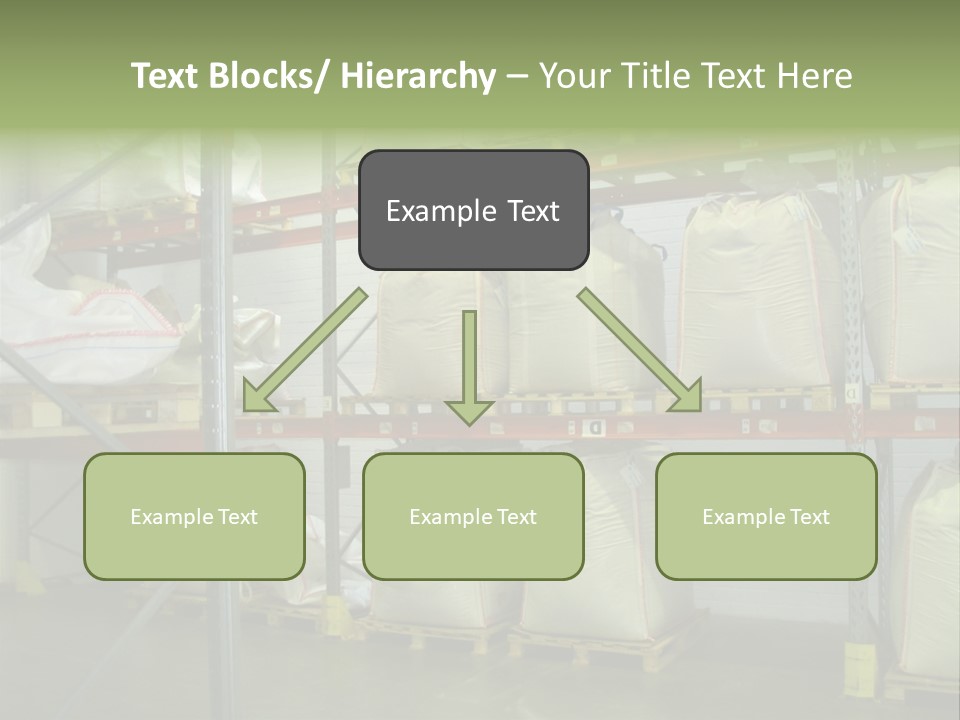 Text Blocks/ Hierarchy – Your Title Text Here

Example Text

Example Text

Example Text

Example Text